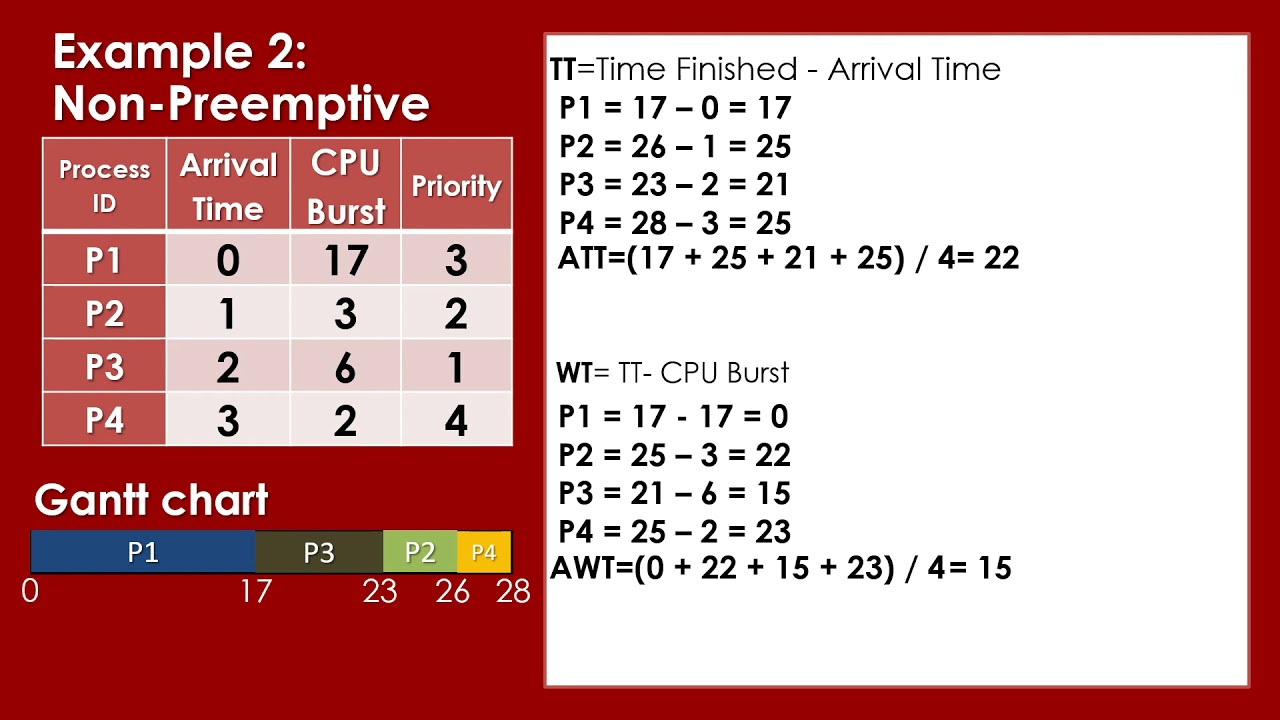 Example 2: Non-Preemptive

| Process ID | Arrival Time | CPU Burst | Priority |
|---|---|---|---|
| P1 | 0 | 17 | 3 |
| P2 | 1 | 3 | 2 |
| P3 | 2 | 6 | 1 |
| P4 | 3 | 2 | 4 |

Gantt chart

P1 P3 P2 P4
0 17 23 26 28

TT=Time Finished - Arrival Time
P1 = 17 – 0 = 17
P2 = 26 – 1 = 25
P3 = 23 – 2 = 21
P4 = 28 – 3 = 25
ATT=(17 + 25 + 21 + 25) / 4= 22

WT= TT- CPU Burst
P1 = 17 - 17 = 0
P2 = 25 – 3 = 22
P3 = 21 – 6 = 15
P4 = 25 – 2 = 23
AWT=(0 + 22 + 15 + 23) / 4= 15